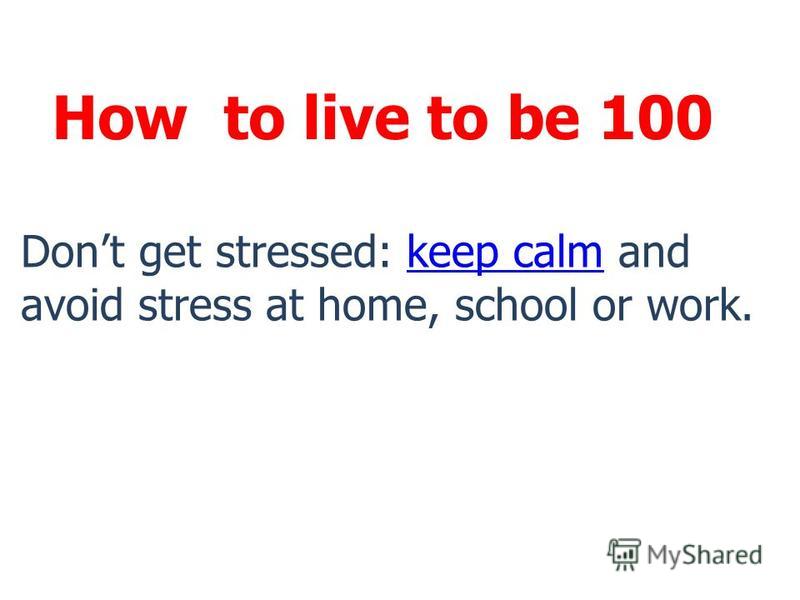 How to live to be 100

Don’t get stressed: keep calm and avoid stress at home, school or work.

MyShared